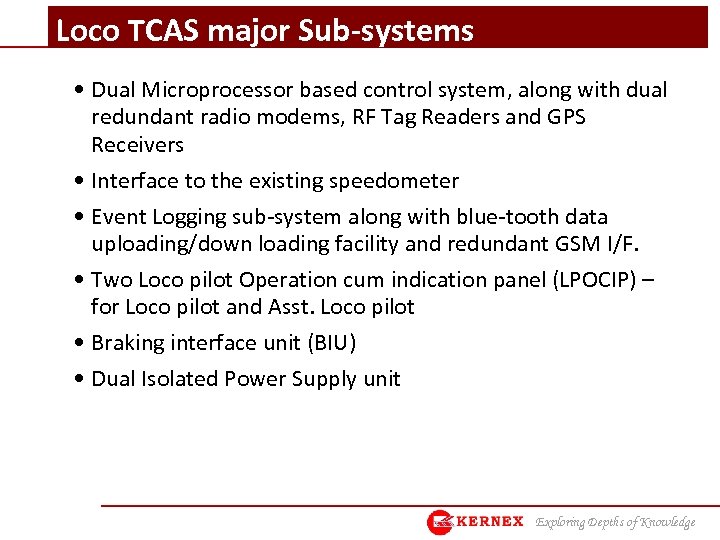 Loco TCAS major Sub-systems

• Dual Microprocessor based control system, along with dual redundant radio modems, RF Tag Readers and GPS Receivers

• Interface to the existing speedometer

• Event Logging sub-system along with blue-tooth data uploading/down loading facility and redundant GSM I/F.

• Two Loco pilot Operation cum indication panel (LPOCIP) – for Loco pilot and Asst. Loco pilot

• Braking interface unit (BIU)

• Dual Isolated Power Supply unit

KERNEX Exploring Depths of Knowledge